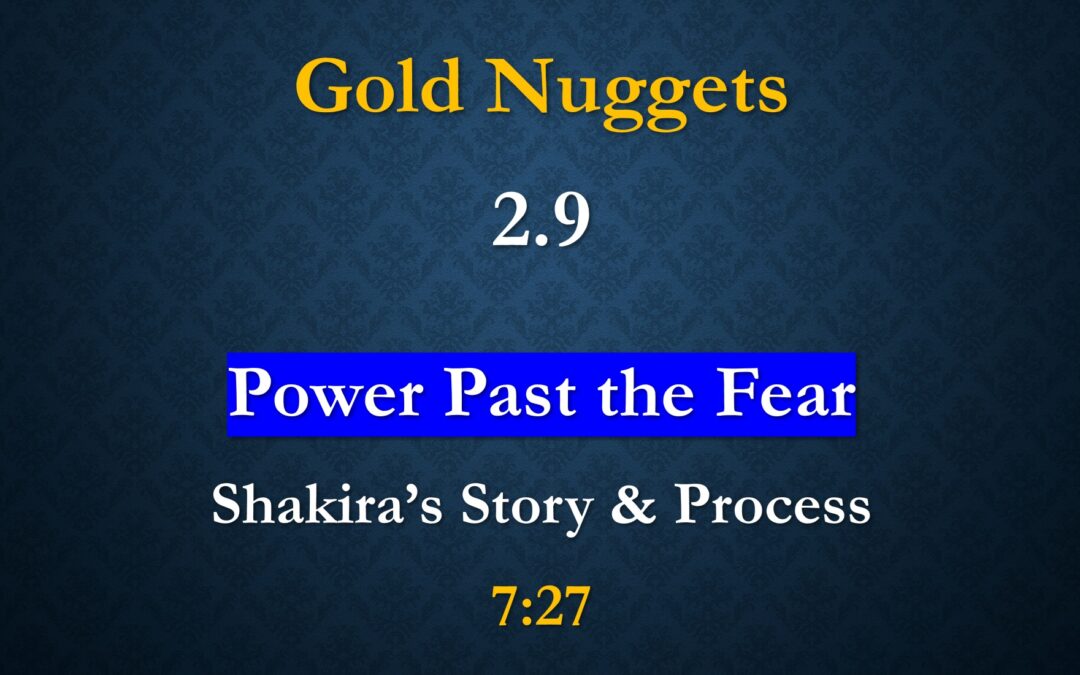 Gold Nuggets

2.9

Power Past the Fear

Shakira’s Story & Process

7:27